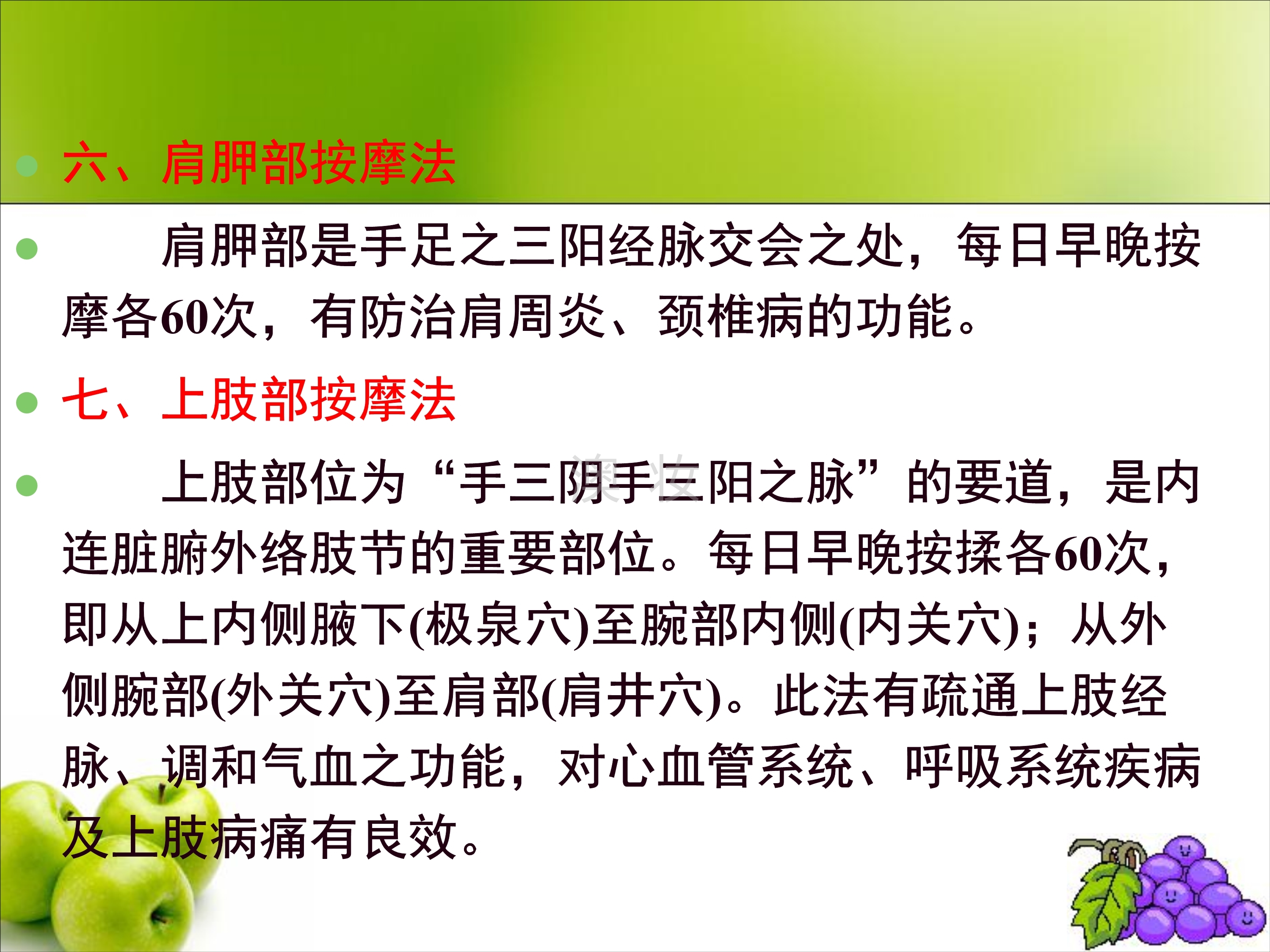 六、肩胛部按摩法

肩胛部是手足之三阳经脉交会之处，每日早晚按摩各60次，有防治肩周炎、颈椎病的功能。

七、上肢部按摩法

上肢部位为“手三阴手三阳之脉”的要道，是内连脏腑外络肢节的重要部位。每日早晚按揉各60次，即从上内侧腋下(极泉穴)至腕部内侧(内关穴)；从外侧腕部(外关穴)至肩部(肩井穴)。此法有疏通上肢经脉、调和气血之功能，对心血管系统、呼吸系统疾病及上肢病痛有良效。